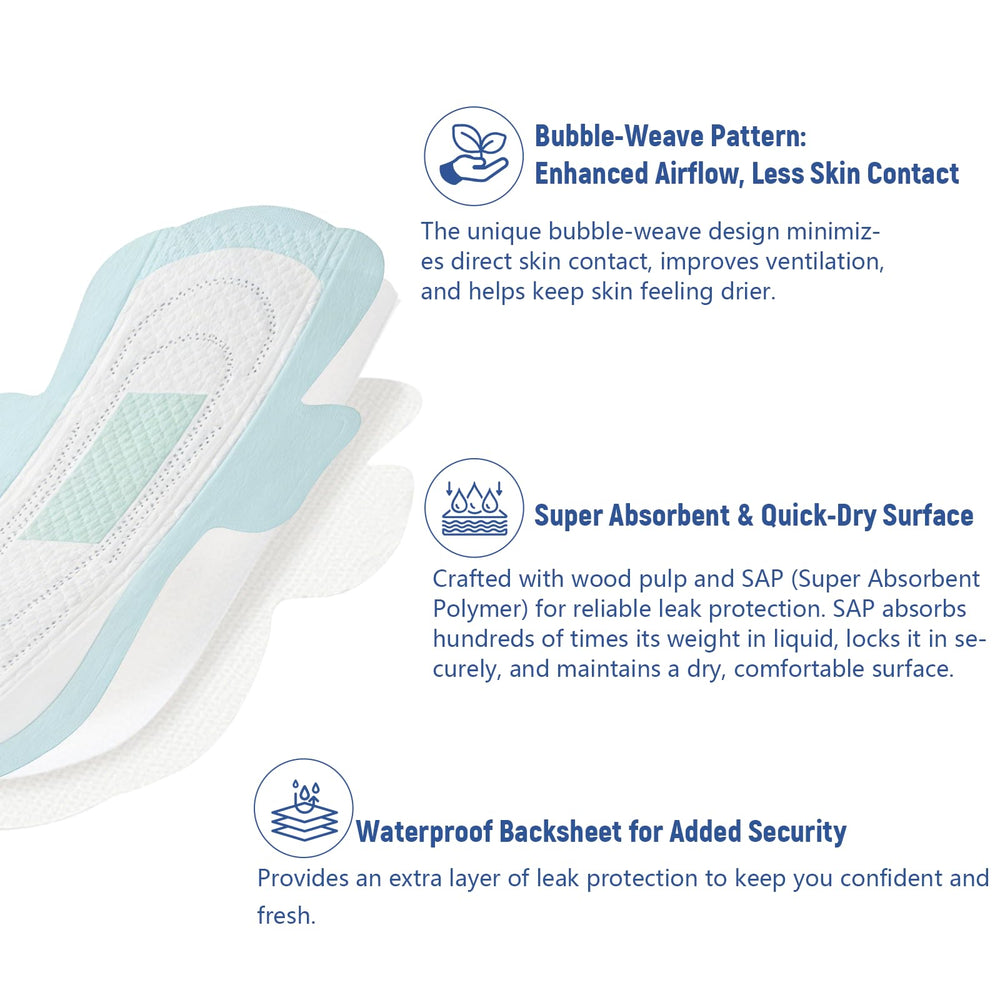 Bubble-Weave Pattern:
Enhanced Airflow, Less Skin Contact

The unique bubble-weave design minimizes direct skin contact, improves ventilation, and helps keep skin feeling drier.

Super Absorbent & Quick-Dry Surface

Crafted with wood pulp and SAP (Super Absorbent Polymer) for reliable leak protection. SAP absorbs hundreds of times its weight in liquid, locks it in securely, and maintains a dry, comfortable surface.

Waterproof Backsheet for Added Security

Provides an extra layer of leak protection to keep you confident and fresh.